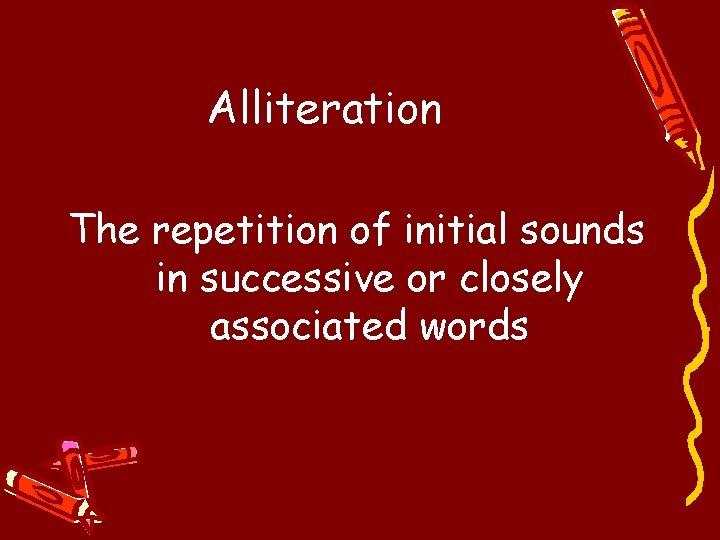 Alliteration

The repetition of initial sounds in successive or closely associated words